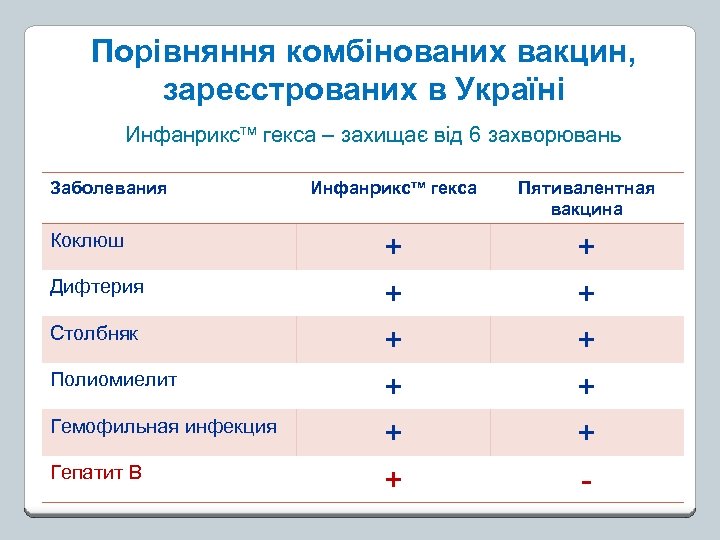 Порівняння комбінованих вакцин, зареєстрованих в Україні

Инфанрикс™ гекса – захищає від 6 захворювань

| Заболевания | Инфанрикс™ гекса | Пятивалентная вакцина |
|---|---|---|
| Коклюш | + | + |
| Дифтерия | + | + |
| Столбняк | + | + |
| Полиомиелит | + | + |
| Гемофильная инфекция | + | + |
| Гепатит В | + | - |